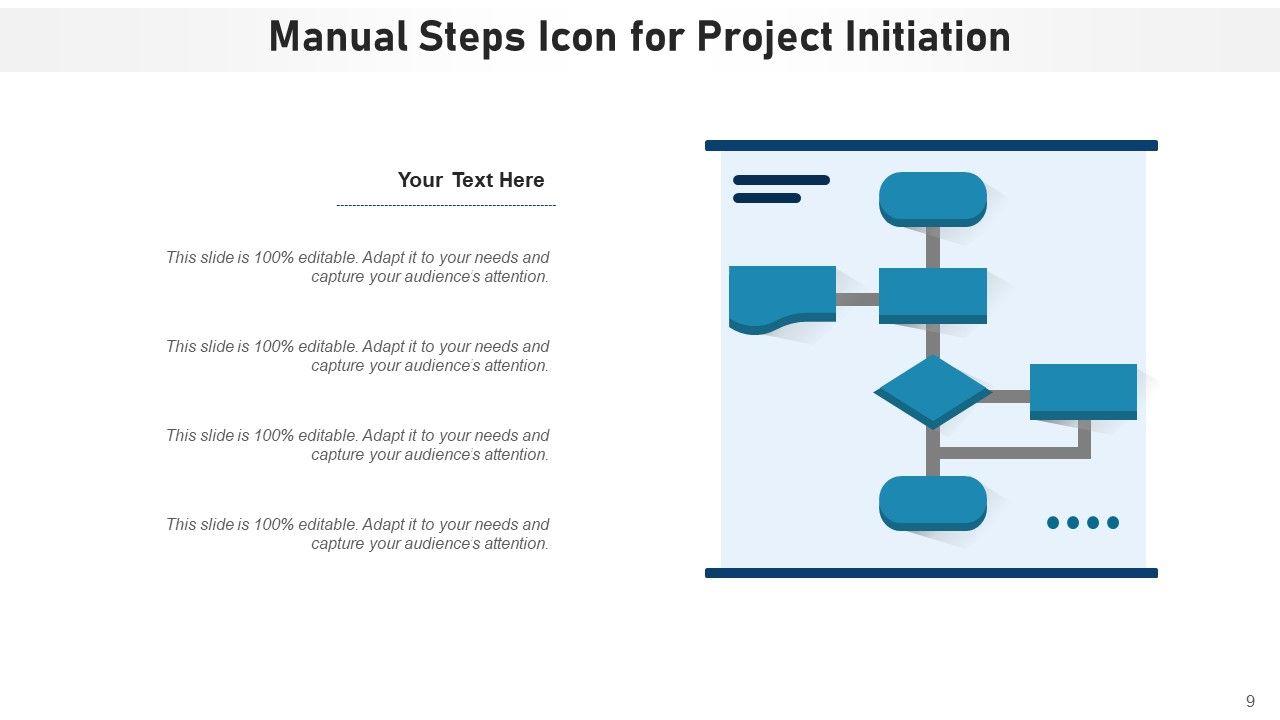 Manual Steps Icon for Project Initiation

Your Text Here

This slide is 100% editable. Adapt it to your needs and capture your audience's attention.

This slide is 100% editable. Adapt it to your needs and capture your audience's attention.

This slide is 100% editable. Adapt it to your needs and capture your audience's attention.

This slide is 100% editable. Adapt it to your needs and capture your audience's attention.

9